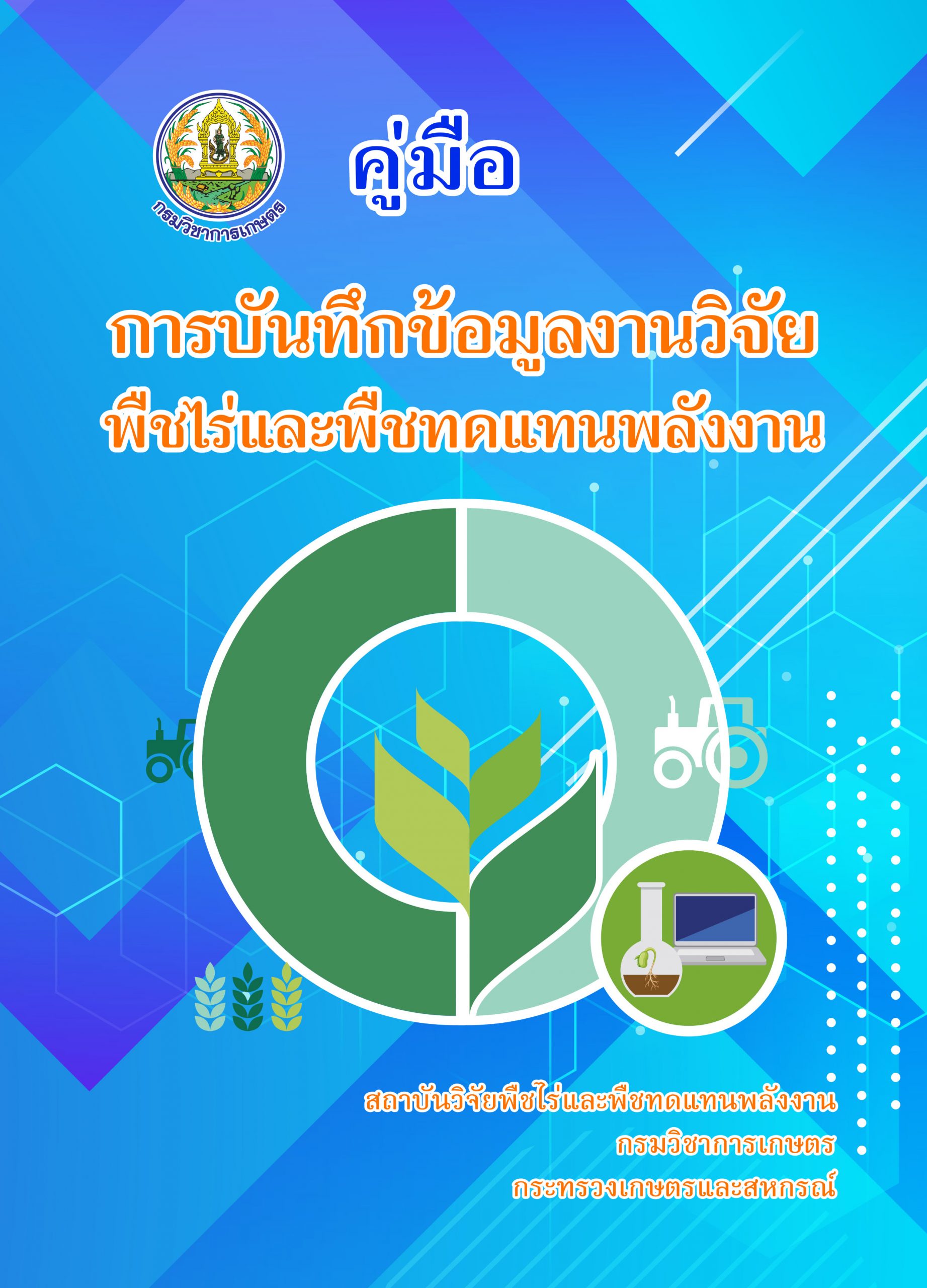 กรมวิชาการเกษตร

คู่มือ

การบันทึกข้อมูลงานวิจัย
พืชไร่และพืชทดแทนพลังงาน

สถาบันวิจัยพืชไร่และพืชทดแทนพลังงาน
กรมวิชาการเกษตร
กระทรวงเกษตรและสหกรณ์